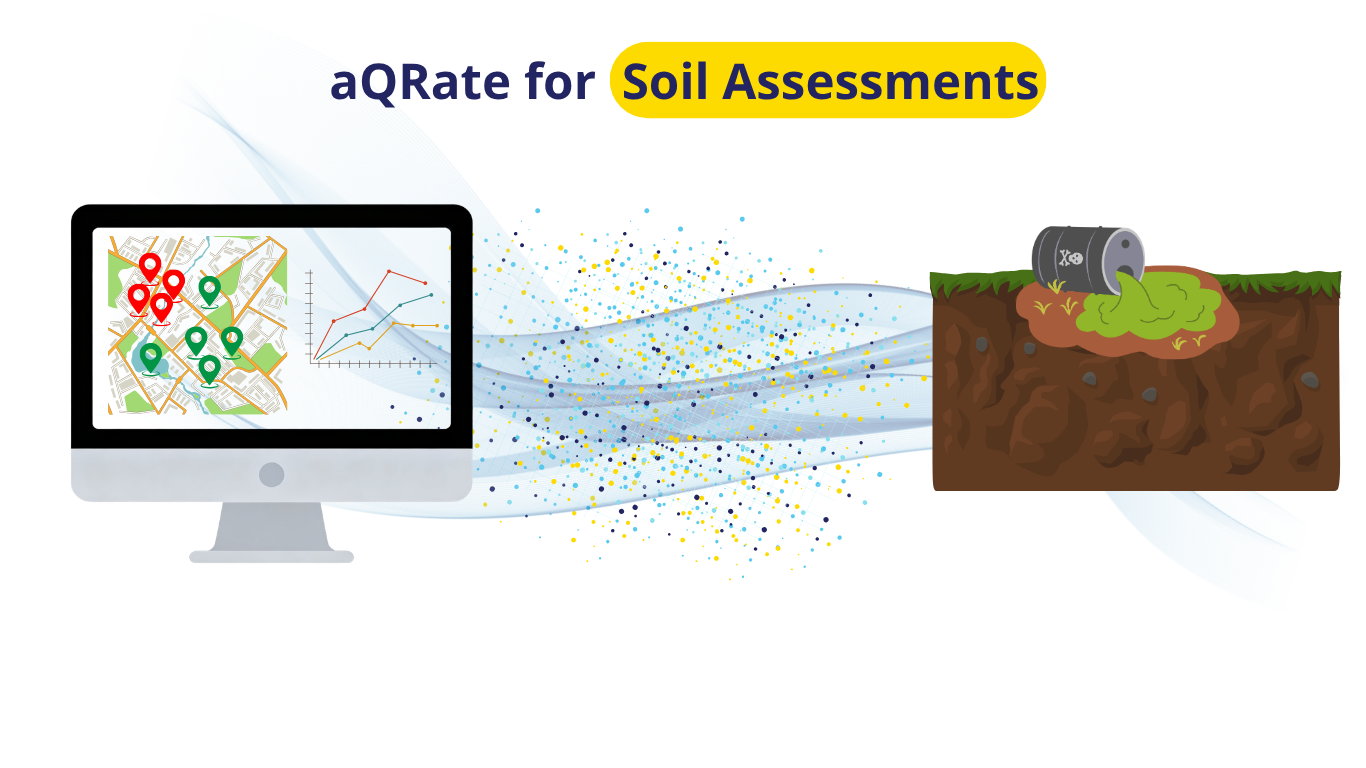 aQRate for Soil Assessments